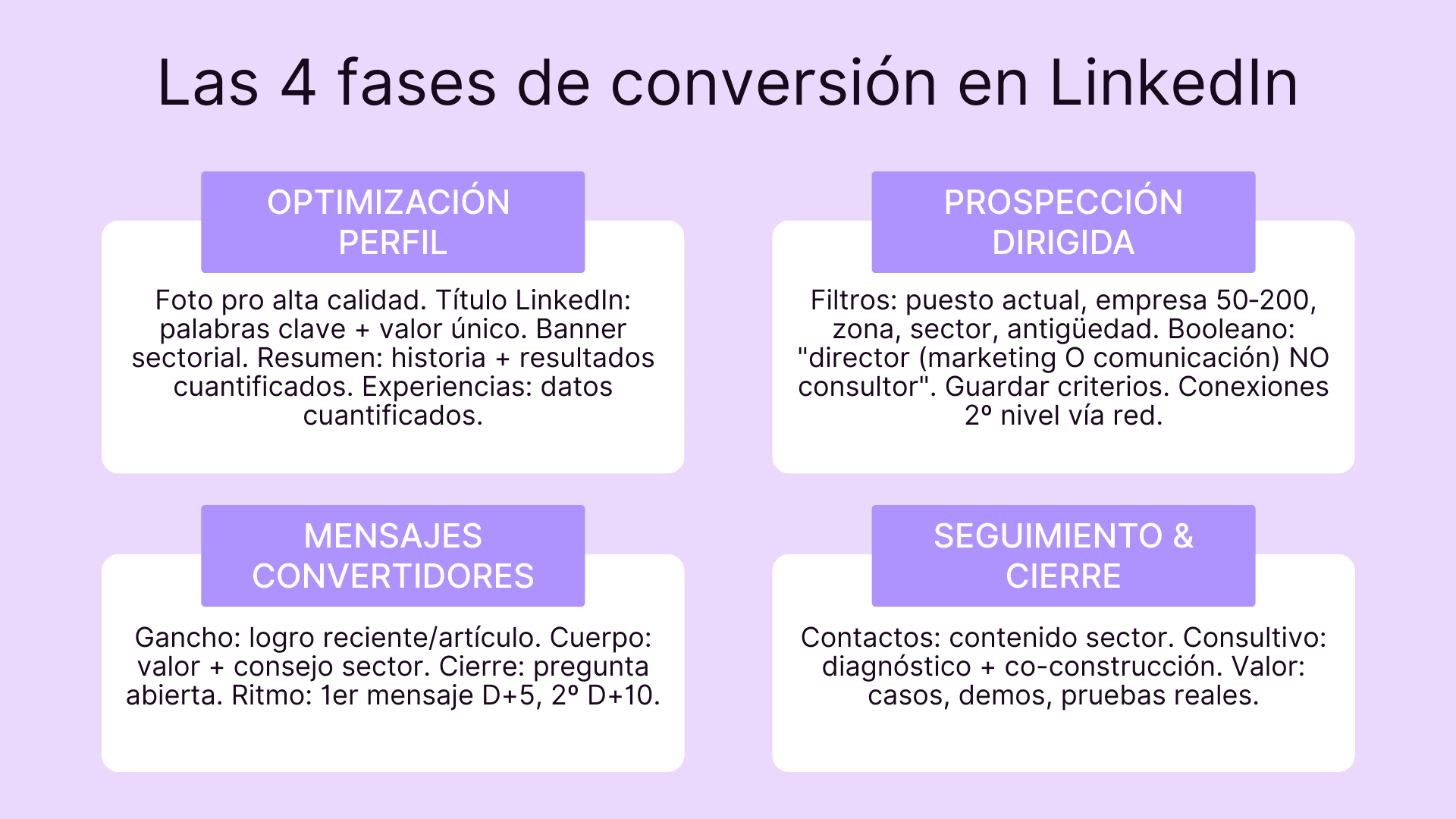 Las 4 fases de conversión en LinkedIn

OPTIMIZACIÓN PERFIL

Foto pro alta calidad. Título LinkedIn: palabras clave + valor único. Banner sectorial. Resumen: historia + resultados cuantificados. Experiencias: datos cuantificados.

PROSPECCIÓN DIRIGIDA

Filtros: puesto actual, empresa 50-200, zona, sector, antigüedad. Booleano: "director (marketing O comunicación) NO consultor". Guardar criterios. Conexiones 2º nivel vía red.

MENSAJES CONVERTIDORES

Gancho: logro reciente/artículo. Cuerpo: valor + consejo sector. Cierre: pregunta abierta. Ritmo: 1er mensaje D+5, 2º D+10.

SEGUIMIENTO & CIERRE

Contactos: contenido sector. Consultivo: diagnóstico + co-construcción. Valor: casos, demos, pruebas reales.